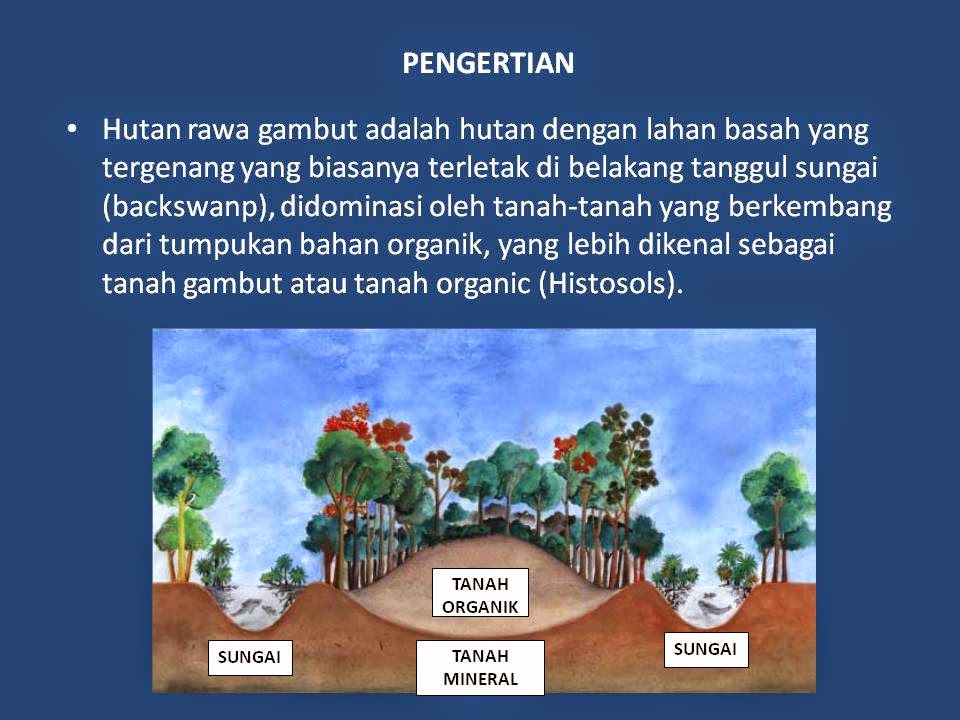 PENGERTIAN

• Hutan rawa gambut adalah hutan dengan lahan basah yang tergenang yang biasanya terletak di belakang tanggul sungai (backswanp), didominasi oleh tanah-tanah yang berkembang dari tumpukan bahan organik, yang lebih dikenal sebagai tanah gambut atau tanah organic (Histosols).

TANAH ORGANIK

SUNGAI

TANAH MINERAL

SUNGAI